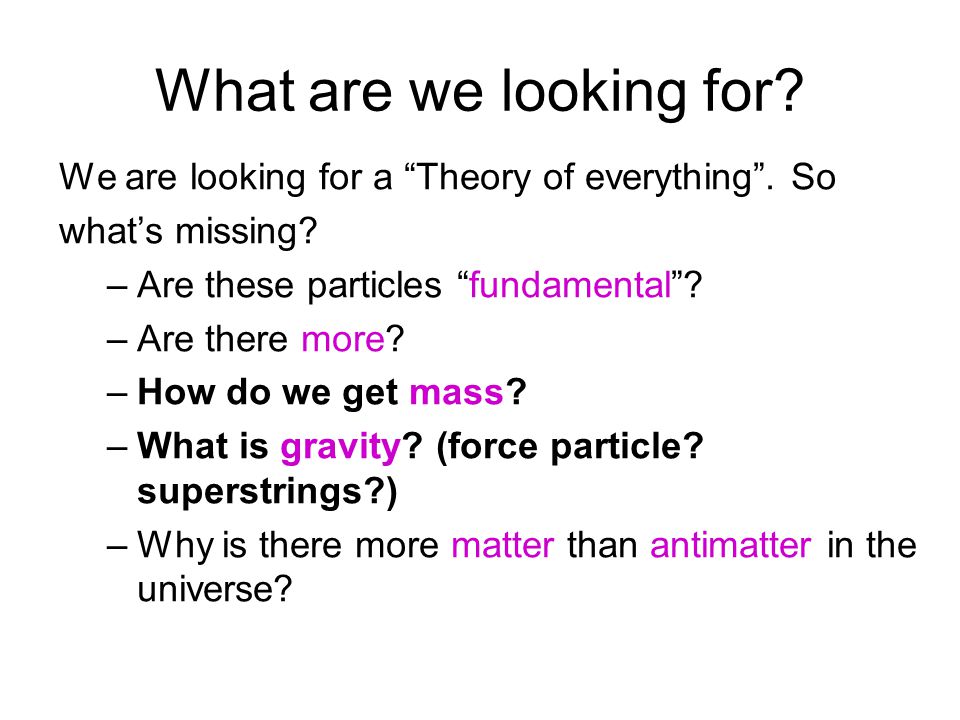 What are we looking for?

We are looking for a “Theory of everything”. So what’s missing?

– Are these particles “fundamental”?
– Are there more?
– How do we get mass?
– What is gravity? (force particle? superstrings?)
– Why is there more matter than antimatter in the universe?